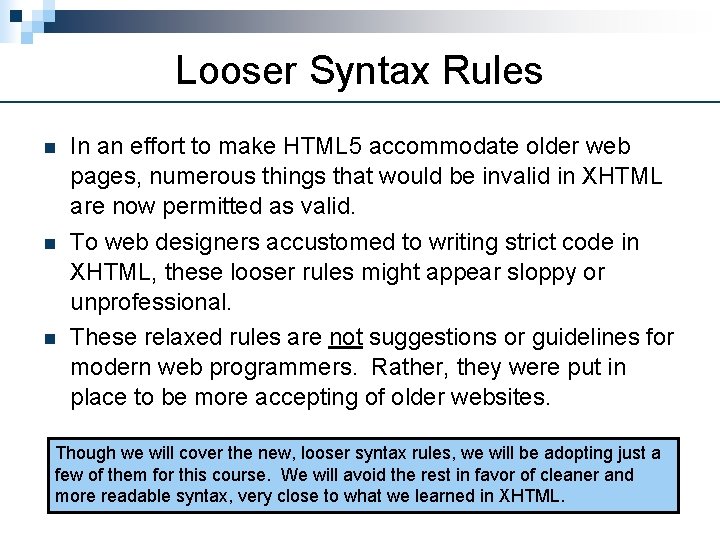 Looser Syntax Rules

- In an effort to make HTML5 accommodate older web pages, numerous things that would be invalid in XHTML are now permitted as valid.
- To web designers accustomed to writing strict code in XHTML, these looser rules might appear sloppy or unprofessional.
- These relaxed rules are not suggestions or guidelines for modern web programmers. Rather, they were put in place to be more accepting of older websites.

Though we will cover the new, looser syntax rules, we will be adopting just a few of them for this course. We will avoid the rest in favor of cleaner and more readable syntax, very close to what we learned in XHTML.